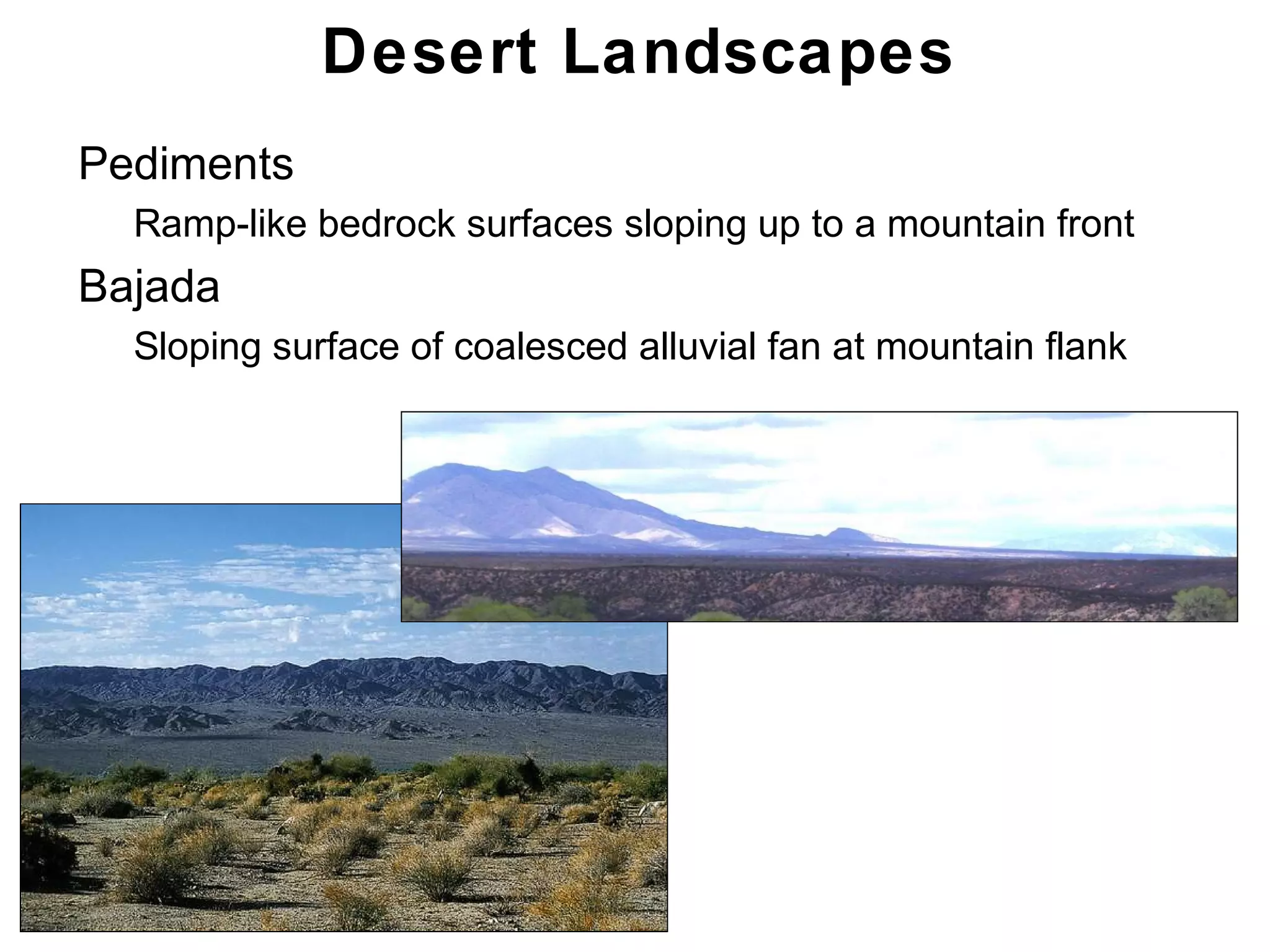 Desert Landscapes

Pediments

Ramp-like bedrock surfaces sloping up to a mountain front

Bajada

Sloping surface of coalesced alluvial fan at mountain flank